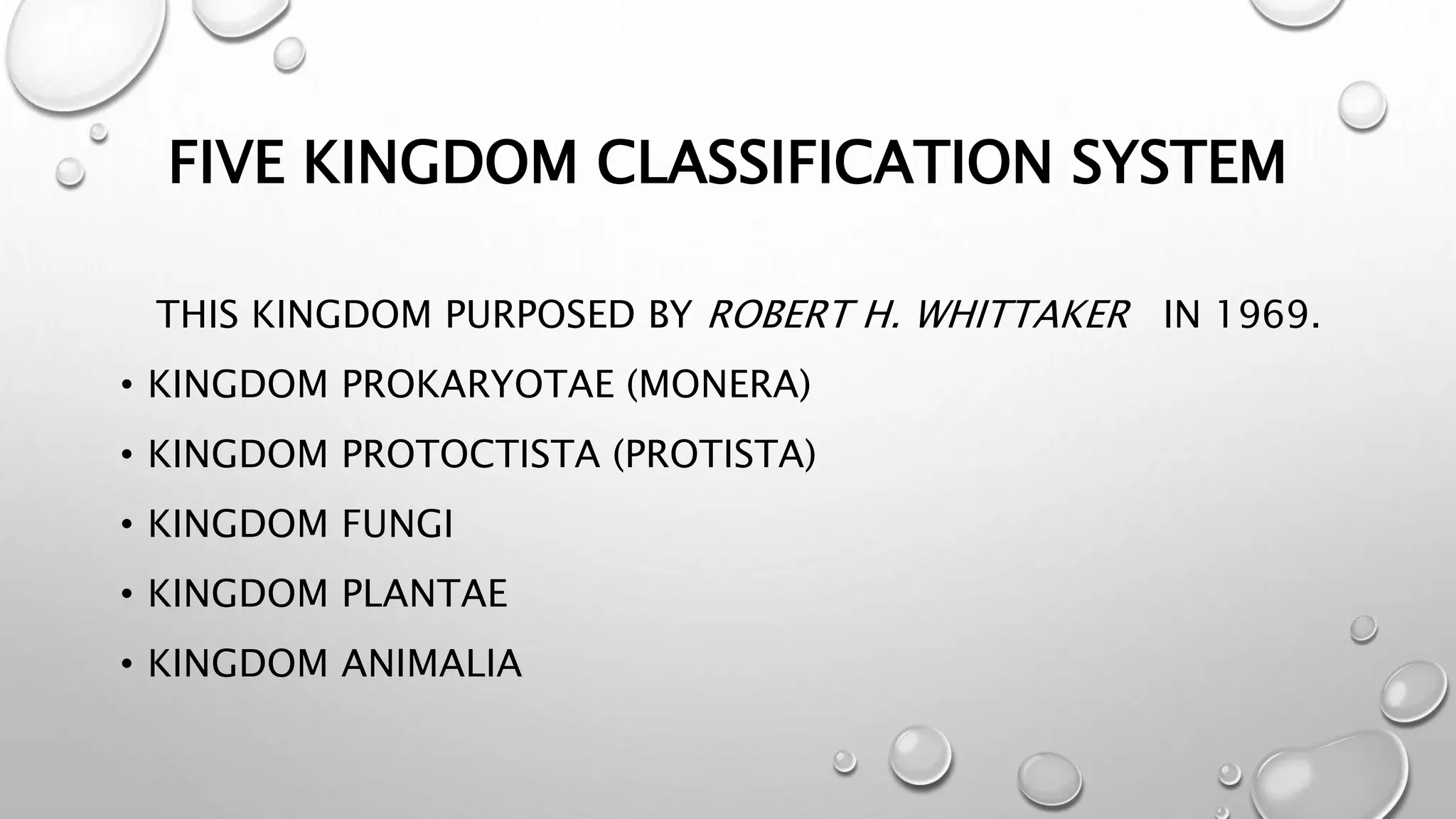 FIVE KINGDOM CLASSIFICATION SYSTEM

THIS KINGDOM PURPOSED BY ROBERT H. WHITTAKER IN 1969.

• KINGDOM PROKARYOTAE (MONERA)
• KINGDOM PROTOCTISTA (PROTISTA)
• KINGDOM FUNGI
• KINGDOM PLANTAE
• KINGDOM ANIMALIA